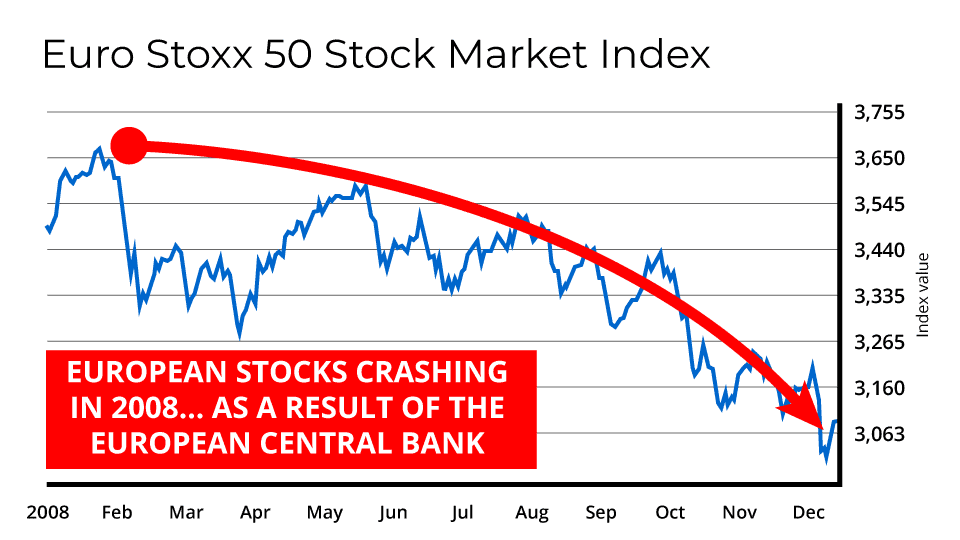 Euro Stoxx 50 Stock Market Index

3,755
3,650
3,545
3,440
3,335
3,265
3,160
3,063

Index value

EUROPEAN STOCKS CRASHING IN 2008... AS A RESULT OF THE EUROPEAN CENTRAL BANK

2008 Feb Mar Apr May Jun Jul Aug Sep Oct Nov Dec